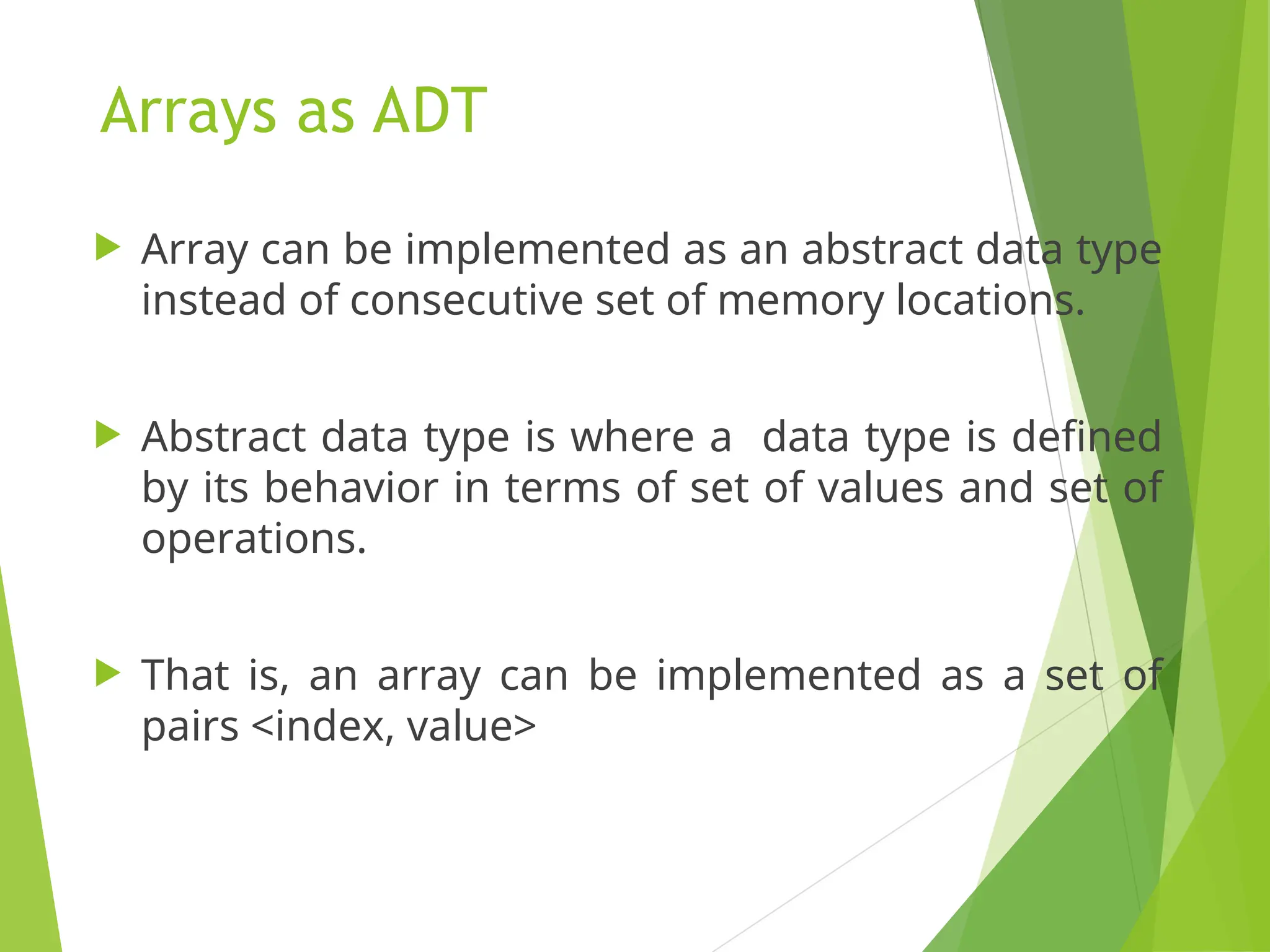 Arrays as ADT

Array can be implemented as an abstract data type instead of consecutive set of memory locations.

Abstract data type is where a data type is defined by its behavior in terms of set of values and set of operations.

That is, an array can be implemented as a set of pairs <index, value>